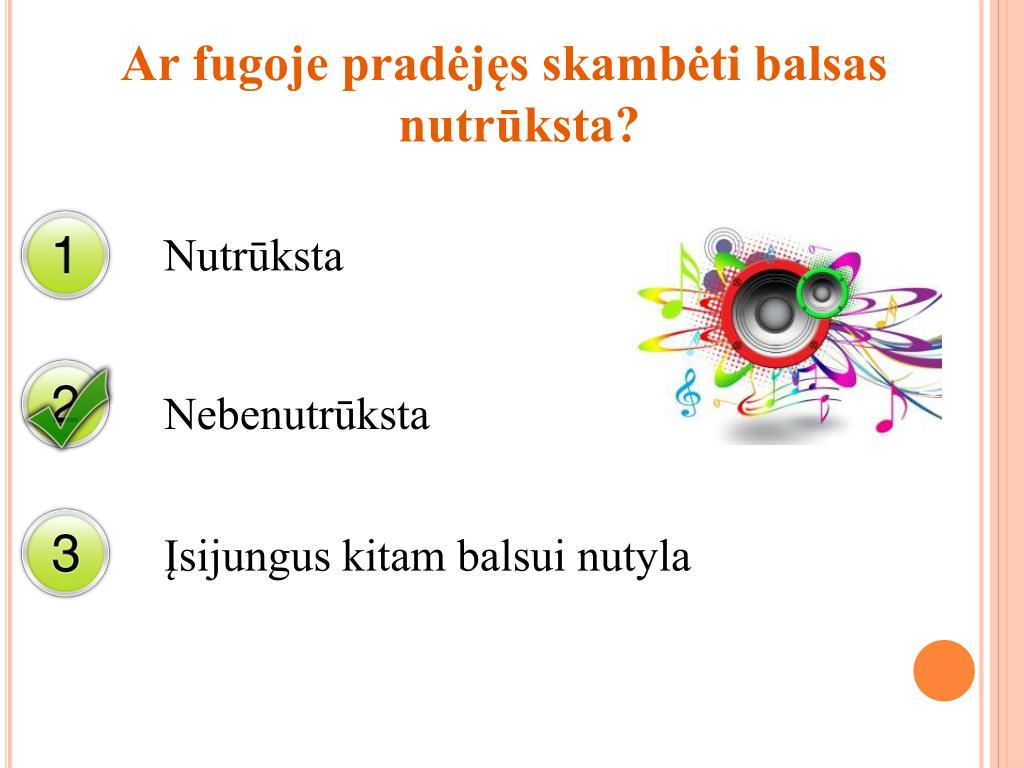 Ar fugoje pradėjęs skambėti balsas nutrūksta?

1 Nutrūksta

2 Nebenutrūksta

3 Įsijungus kitam balsui nutyla